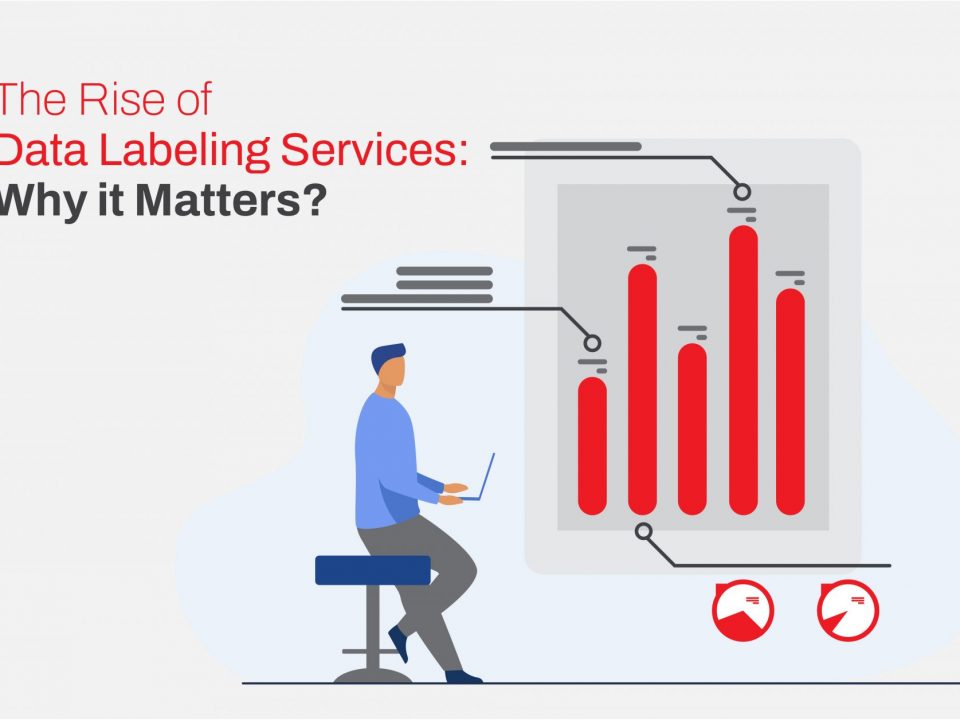 The Rise of
Data Labeling Services:
Why it Matters?